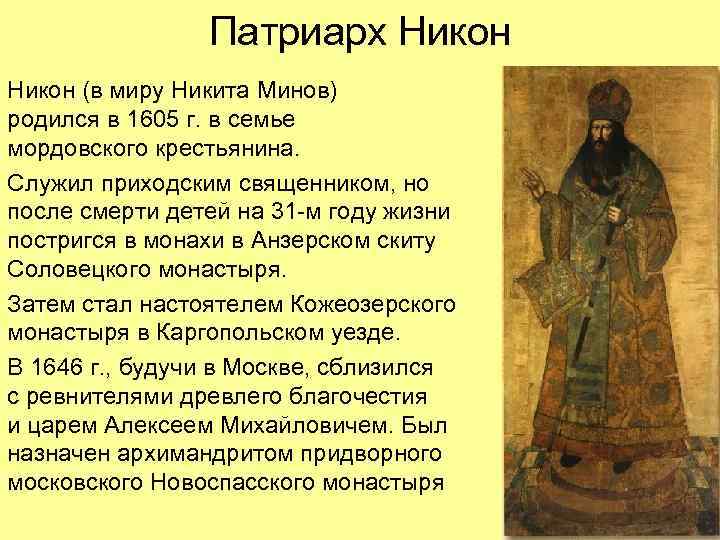 Патриарх Никон

Никон (в миру Никита Минов) родился в 1605 г. в семье мордовского крестьянина.

Служил приходским священником, но после смерти детей на 31-м году жизни постригся в монахи в Анзерском скиту Соловецкого монастыря.

Затем стал настоятелем Кожеозерского монастыря в Каргопольском уезде.

В 1646 г., будучи в Москве, сблизился с ревнителями древлего благочестия и царем Алексеем Михайловичем. Был назначен архимандритом придворного московского Новоспасского монастыря